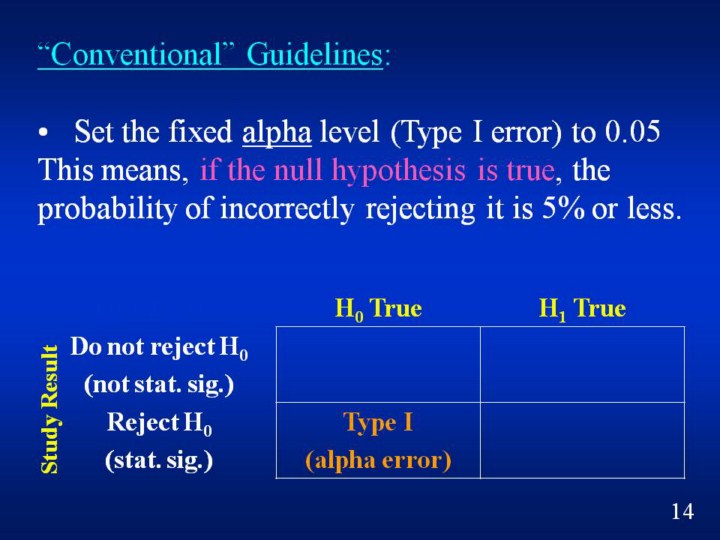 “Conventional” Guidelines:

• Set the fixed alpha level (Type I error) to 0.05
This means, if the null hypothesis is true, the probability of incorrectly rejecting it is 5% or less.

Study Result

| | $H_0$ True | $H_1$ True |
|---|---|---|
| Do not reject $H_0$ (not stat. sig.) | | |
| Reject $H_0$ (stat. sig.) | Type I (alpha error) | |

14